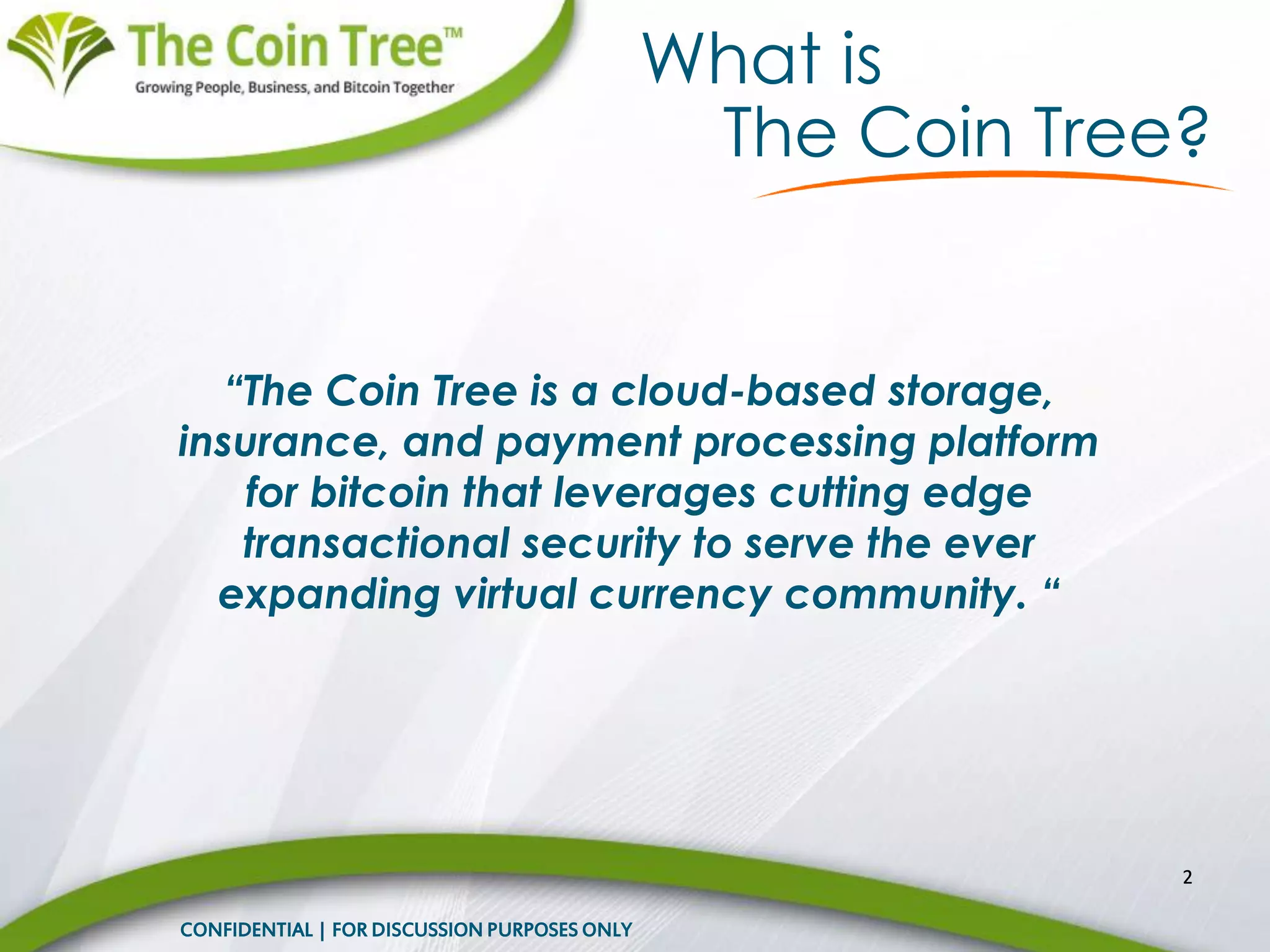 The Coin Tree™
Growing People, Business, and Bitcoin Together

What is
The Coin Tree?

“The Coin Tree is a cloud-based storage, insurance, and payment processing platform for bitcoin that leverages cutting edge transactional security to serve the ever expanding virtual currency community. “

2

CONFIDENTIAL | FOR DISCUSSION PURPOSES ONLY